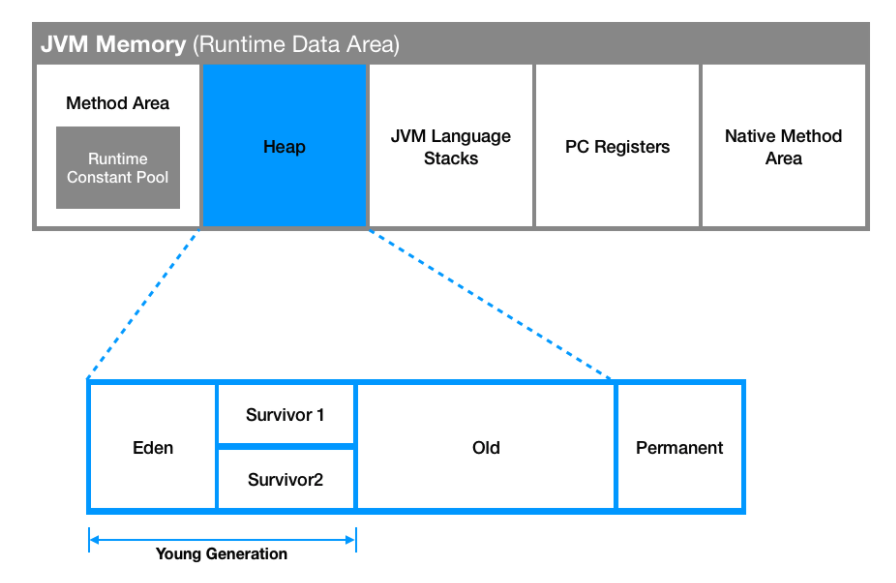 JVM Memory (Runtime Data Area)

Method Area

Runtime Constant Pool

Heap

JVM Language Stacks

PC Registers

Native Method Area

Eden

Survivor 1

Survivor2

Old

Permanent

Young Generation